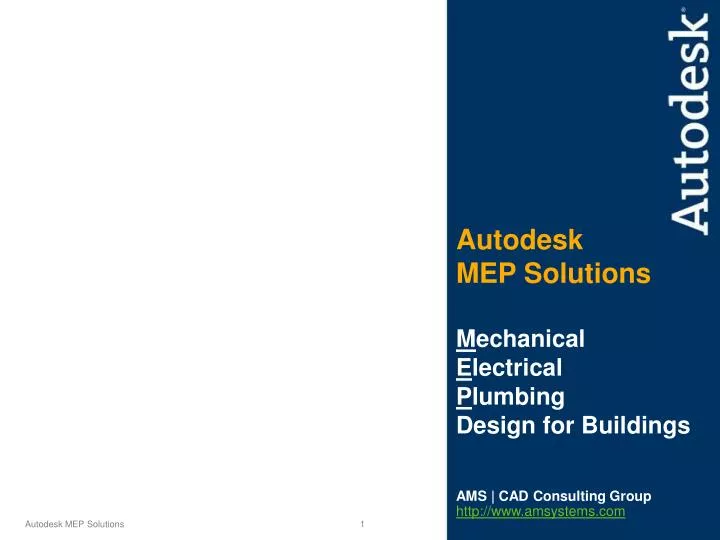 Autodesk®

Autodesk
MEP Solutions

Mechanical
Electrical
Plumbing
Design for Buildings

AMS | CAD Consulting Group
http://www.amsystems.com

Autodesk MEP Solutions

1